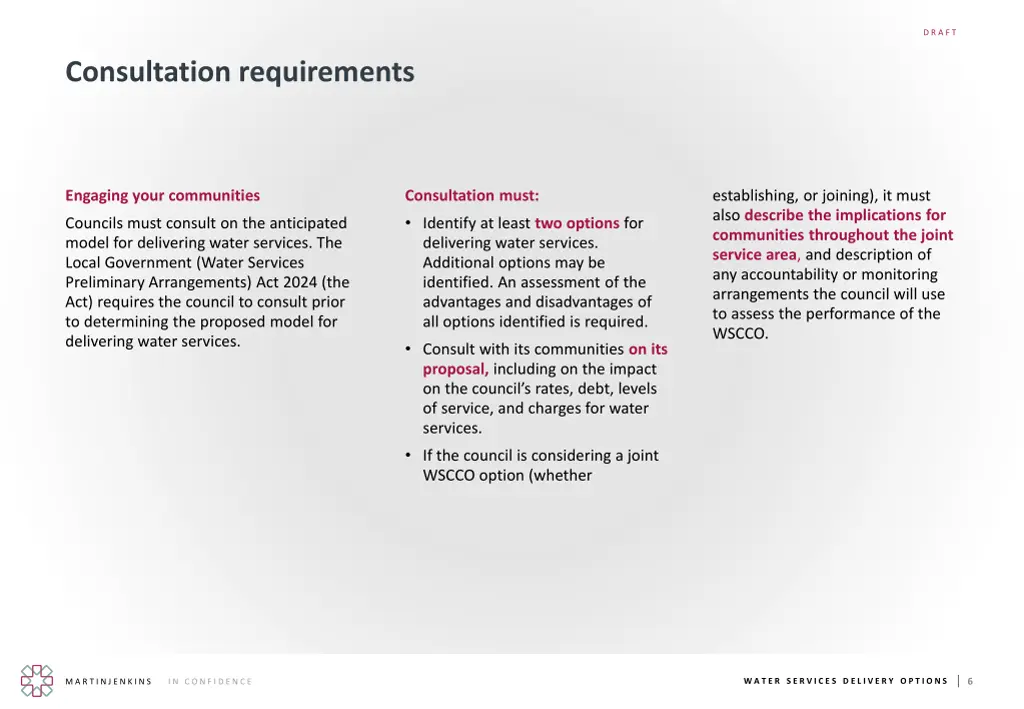 DRAFT

Consultation requirements

Engaging your communities

Councils must consult on the anticipated model for delivering water services. The Local Government (Water Services Preliminary Arrangements) Act 2024 (the Act) requires the council to consult prior to determining the proposed model for delivering water services.

Consultation must:

• Identify at least two options for delivering water services. Additional options may be identified. An assessment of the advantages and disadvantages of all options identified is required.

• Consult with its communities on its proposal, including on the impact on the council's rates, debt, levels of service, and charges for water services.

• If the council is considering a joint WSCCO option (whether establishing, or joining), it must also describe the implications for communities throughout the joint service area, and description of any accountability or monitoring arrangements the council will use to assess the performance of the WSCCO.

MARTINJENKINS IN CONFIDENCE

WATER SERVICES DELIVERY OPTIONS | 6